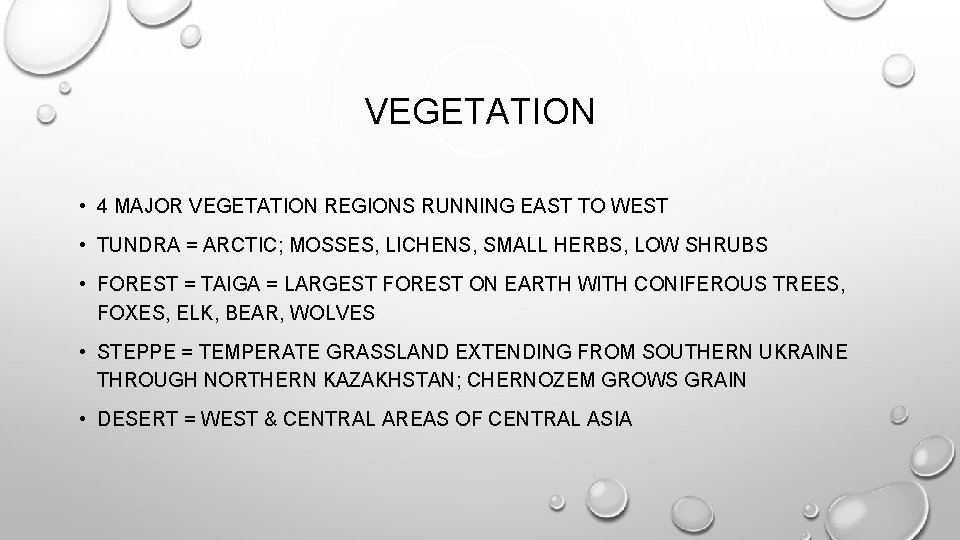 VEGETATION

• 4 MAJOR VEGETATION REGIONS RUNNING EAST TO WEST

• TUNDRA = ARCTIC; MOSSES, LICHENS, SMALL HERBS, LOW SHRUBS

• FOREST = TAIGA = LARGEST FOREST ON EARTH WITH CONIFEROUS TREES, FOXES, ELK, BEAR, WOLVES

• STEPPE = TEMPERATE GRASSLAND EXTENDING FROM SOUTHERN UKRAINE THROUGH NORTHERN KAZAKHSTAN; CHERNOZEM GROWS GRAIN

• DESERT = WEST & CENTRAL AREAS OF CENTRAL ASIA